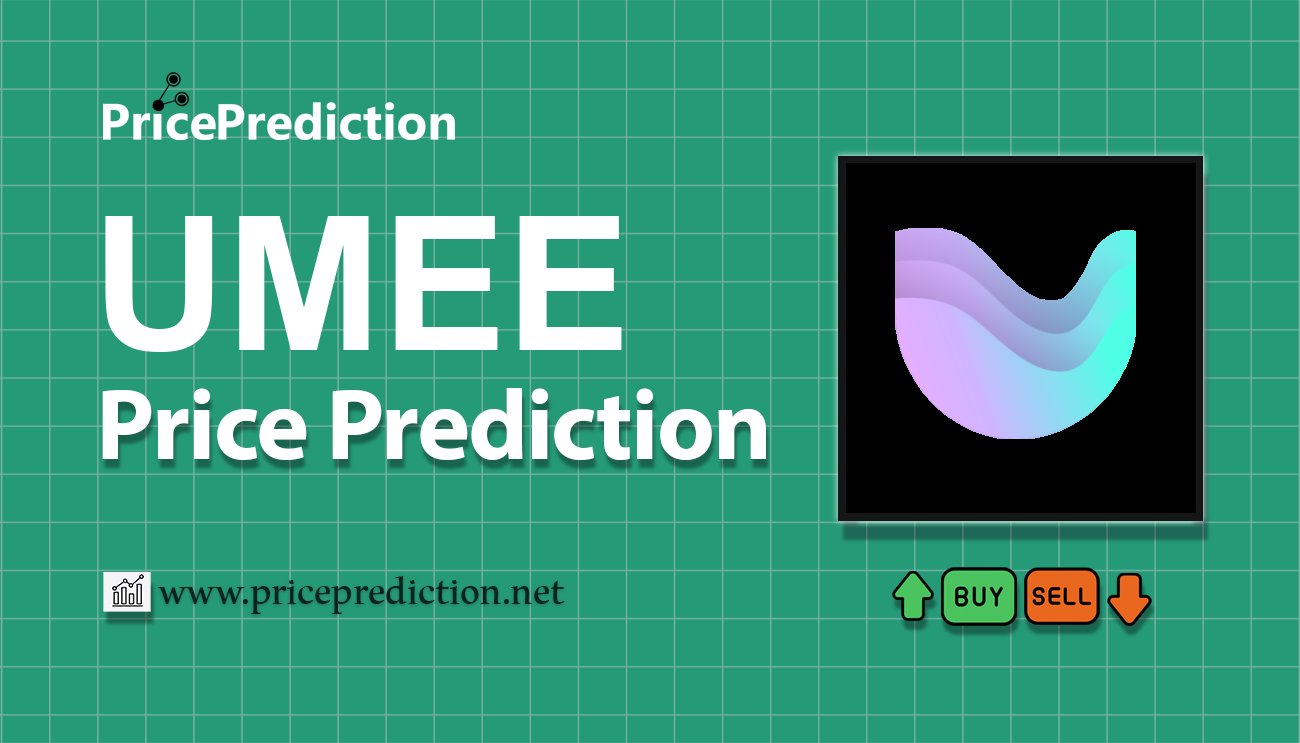 PricePrediction

UMEE
Price Prediction

www.priceprediction.net

BUY SELL